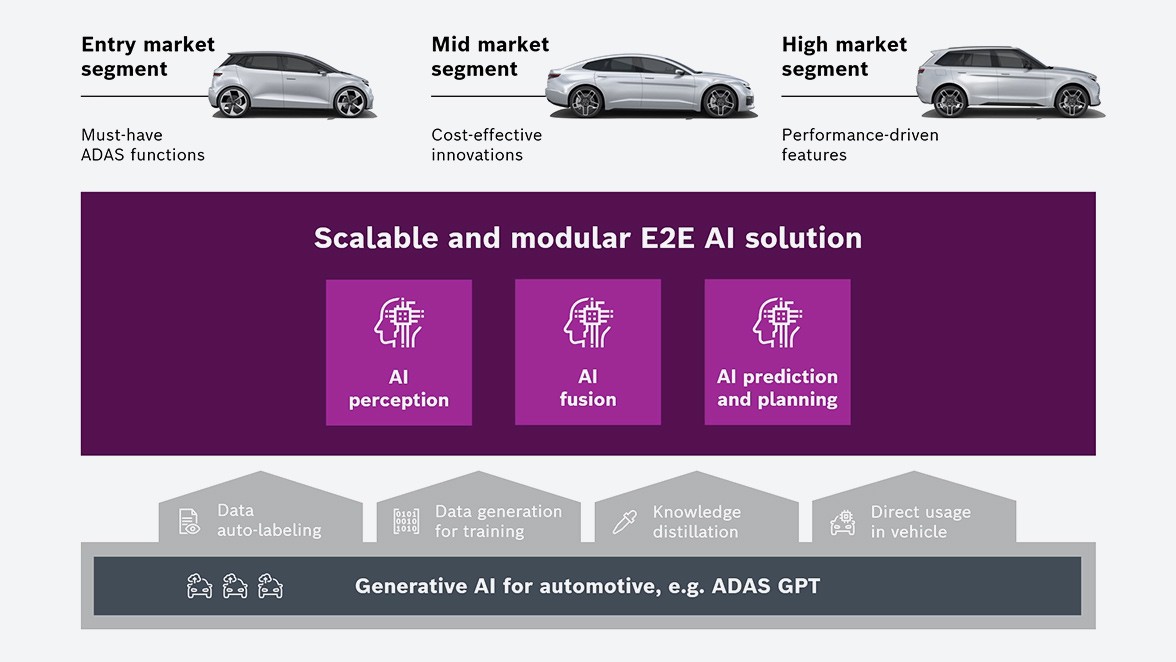 Entry market segment

Must-have ADAS functions

Mid market segment

Cost-effective innovations

High market segment

Performance-driven features

Scalable and modular E2E AI solution

AI perception

AI fusion

AI prediction and planning

Data auto-labeling

Data generation for training

Knowledge distillation

Direct usage in vehicle

Generative AI for automotive, e.g. ADAS GPT